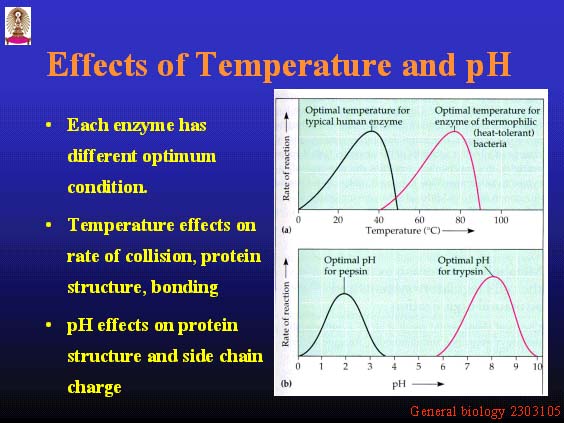 Effects of Temperature and pH

• Each enzyme has different optimum condition.

• Temperature effects on rate of collision, protein structure, bonding

• pH effects on protein structure and side chain charge

Optimal temperature for typical human enzyme

Optimal temperature for enzyme of thermophilic (heat-tolerant) bacteria

Rate of reaction

0 20 40 60 80 100

(a) Temperature (°C)

Optimal pH for pepsin

Optimal pH for trypsin

Rate of reaction

0 1 2 3 4 5 6 7 8 9 10

(b) pH

General biology 2303105